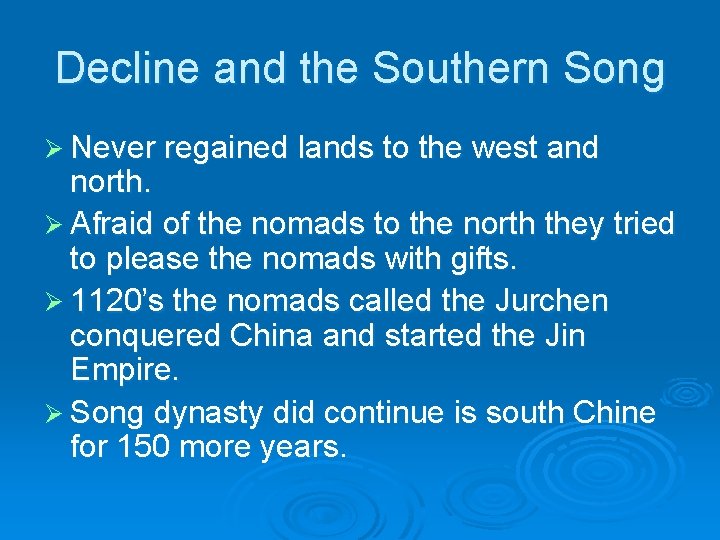 Decline and the Southern Song

➢ Never regained lands to the west and north.

➢ Afraid of the nomads to the north they tried to please the nomads with gifts.

➢ 1120's the nomads called the Jurchen conquered China and started the Jin Empire.

➢ Song dynasty did continue is south Chine for 150 more years.